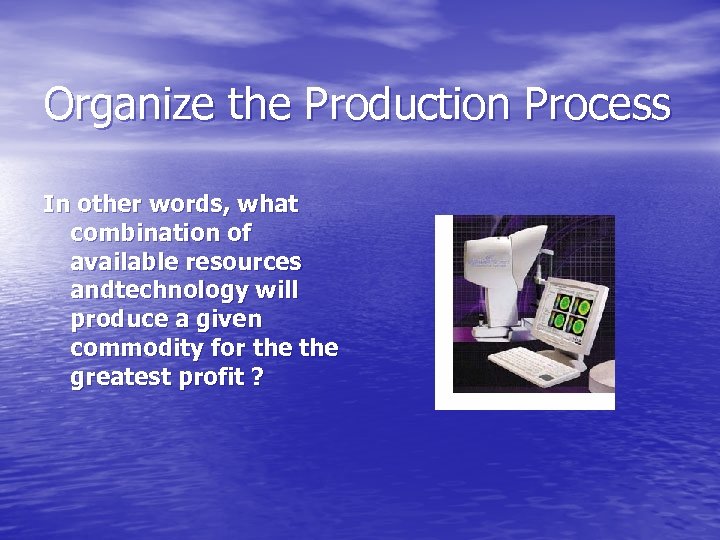 Organize the Production Process

In other words, what combination of available resources andtechnology will produce a given commodity for the the greatest profit ?